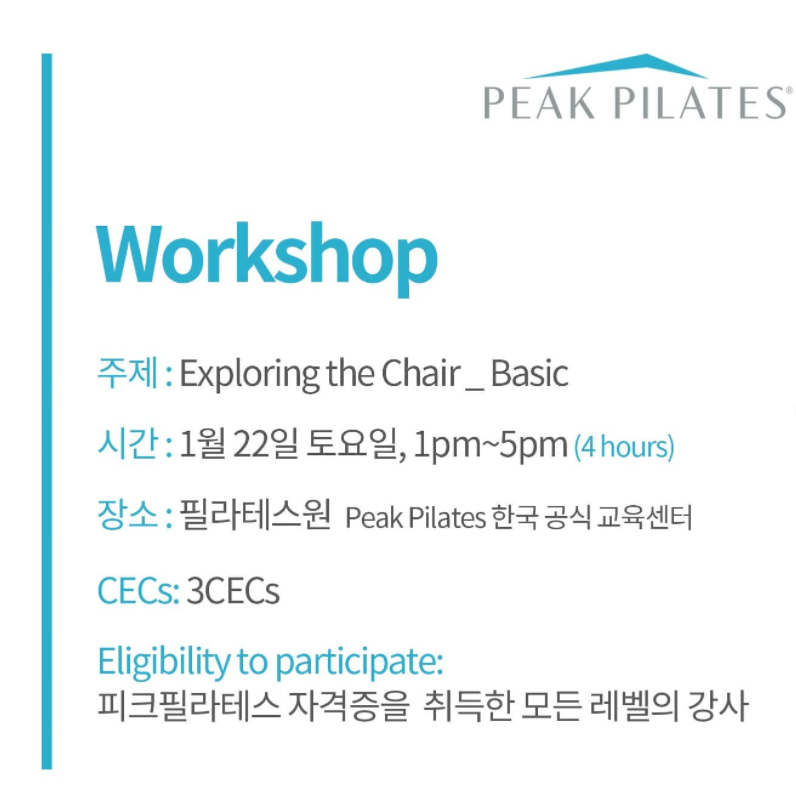 PEAK PILATES®

Workshop

주제 : Exploring the Chair _ Basic

시간 : 1월 22일 토요일, 1pm~5pm (4 hours)

장소 : 필라테스원 Peak Pilates 한국 공식 교육센터

CECs: 3CECs

Eligibility to participate:
피크필라테스 자격증을 취득한 모든 레벨의 강사